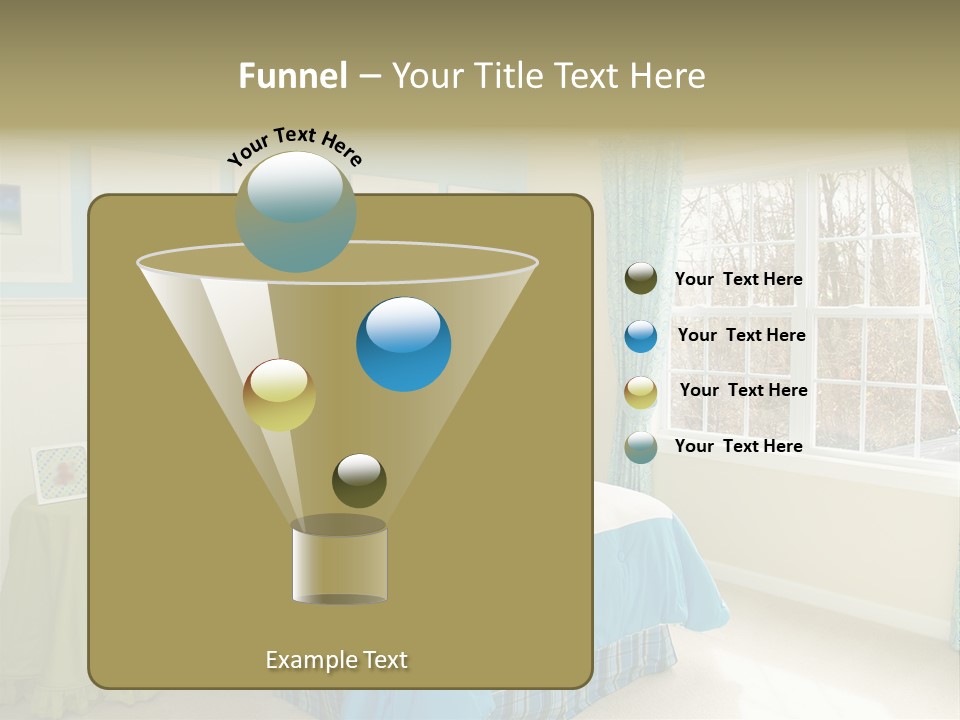 Funnel – Your Title Text Here

Your Text Here

Your Text Here

Your Text Here

Your Text Here

Your Text Here

Example Text